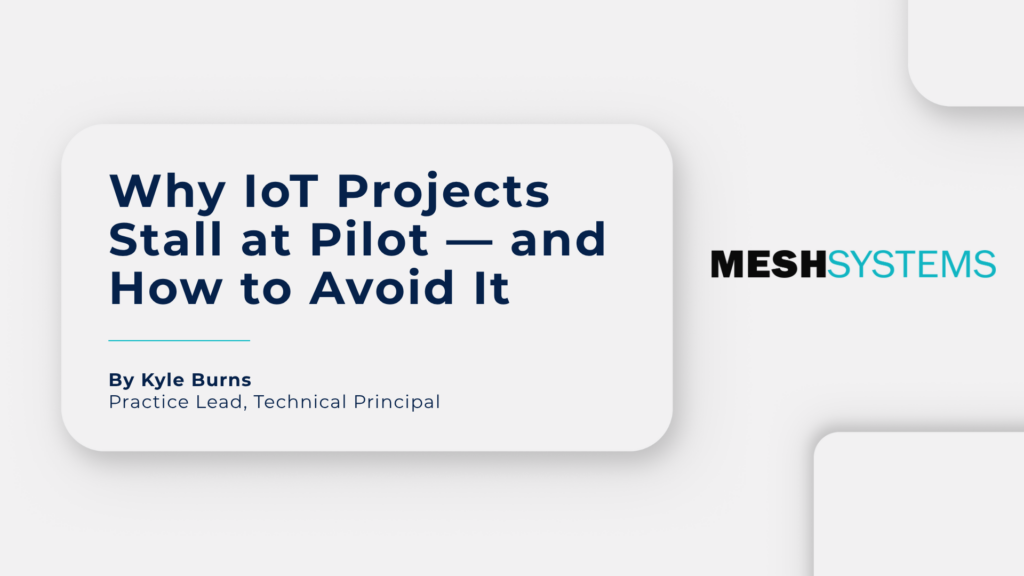 Why IoT Projects Stall at Pilot — and How to Avoid It

By Kyle Burns
Practice Lead, Technical Principal

MESHSYSTEMS